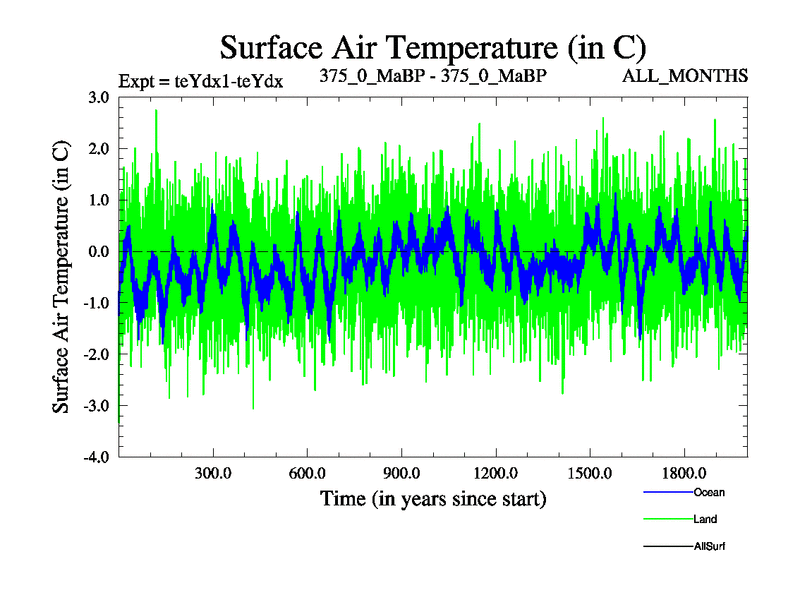 Surface Air Temperature (in C)

Expt = teYdx1-teYdx

375_0_MaBP - 375_0_MaBP

ALL_MONTHS

Surface Air Temperature (in C)

3.0
2.0
1.0
0.0
-1.0
-2.0
-3.0
-4.0

300.0
600.0
900.0
1200.0
1500.0
1800.0

Time (in years since start)

Ocean
Land
AllSurf